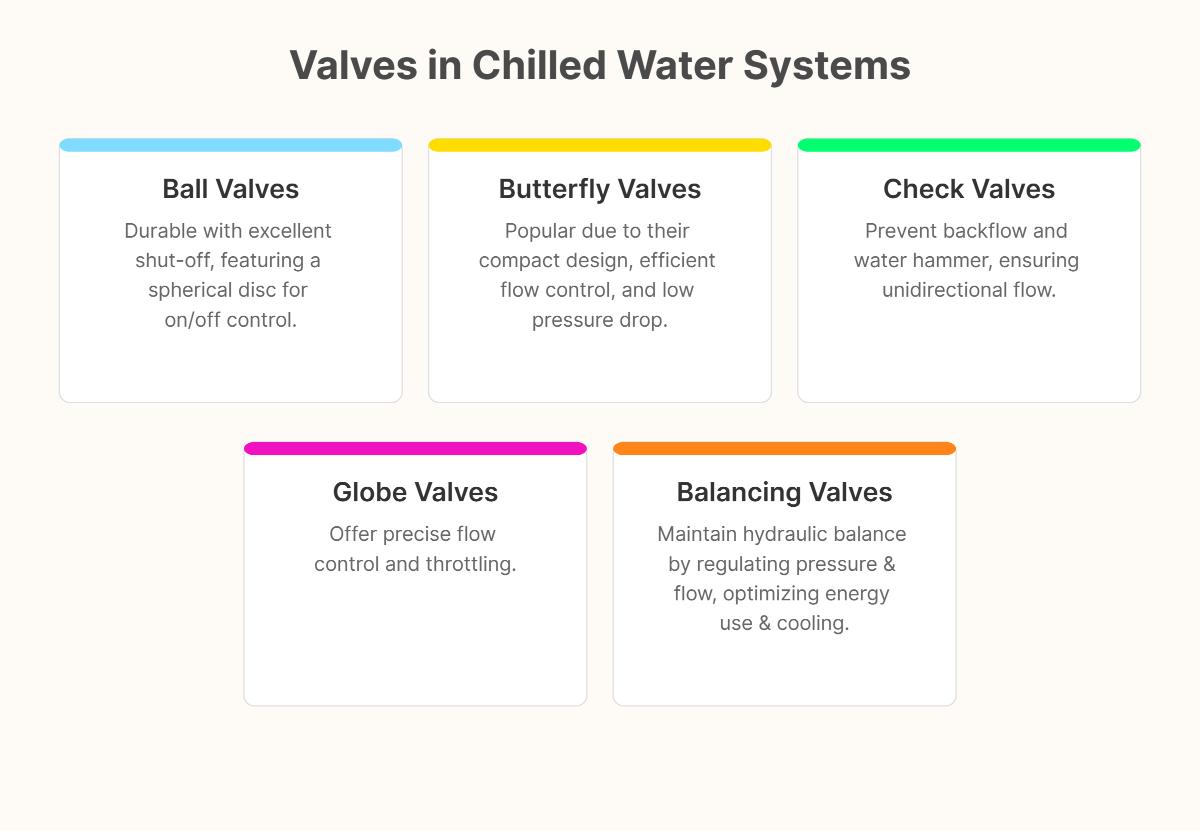 Valves in Chilled Water Systems

Ball Valves

Durable with excellent shut-off, featuring a spherical disc for on/off control.

Butterfly Valves

Popular due to their compact design, efficient flow control, and low pressure drop.

Check Valves

Prevent backflow and water hammer, ensuring unidirectional flow.

Globe Valves

Offer precise flow control and throttling.

Balancing Valves

Maintain hydraulic balance by regulating pressure & flow, optimizing energy use & cooling.